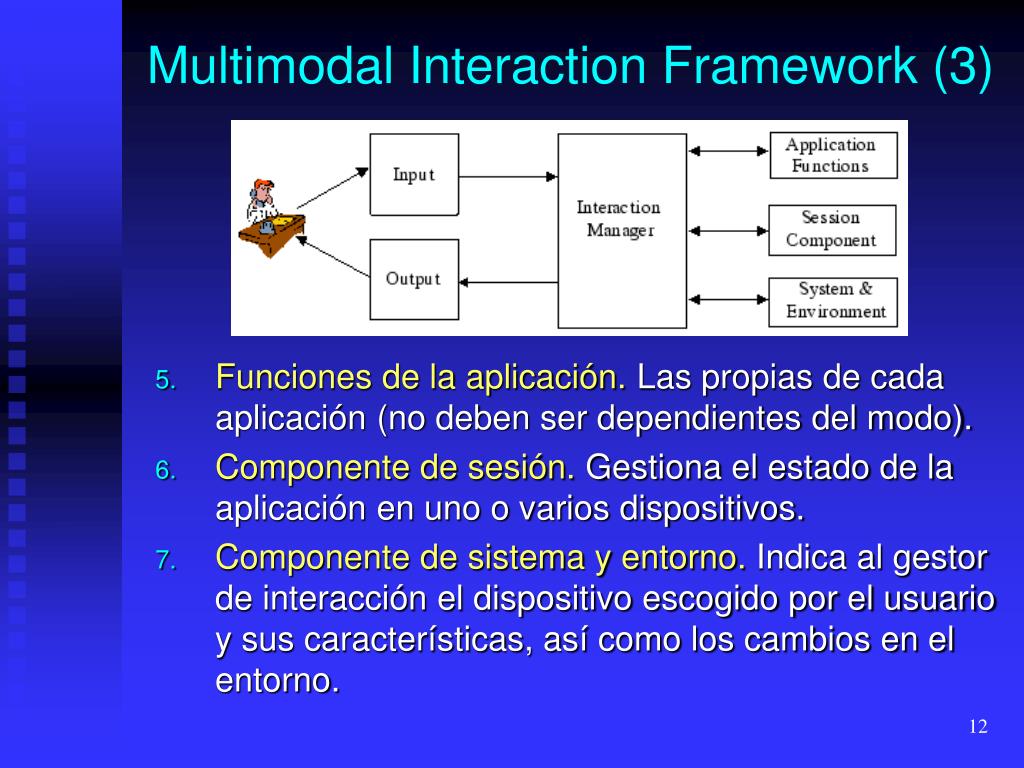 Multimodal Interaction Framework (3)

Input

Output

Interaction Manager

Application Functions

Session Component

System & Environment

5. Funciones de la aplicación. Las propias de cada aplicación (no deben ser dependientes del modo).
6. Componente de sesión. Gestiona el estado de la aplicación en uno o varios dispositivos.
7. Componente de sistema y entorno. Indica al gestor de interacción el dispositivo escogido por el usuario y sus características, así como los cambios en el entorno.

12